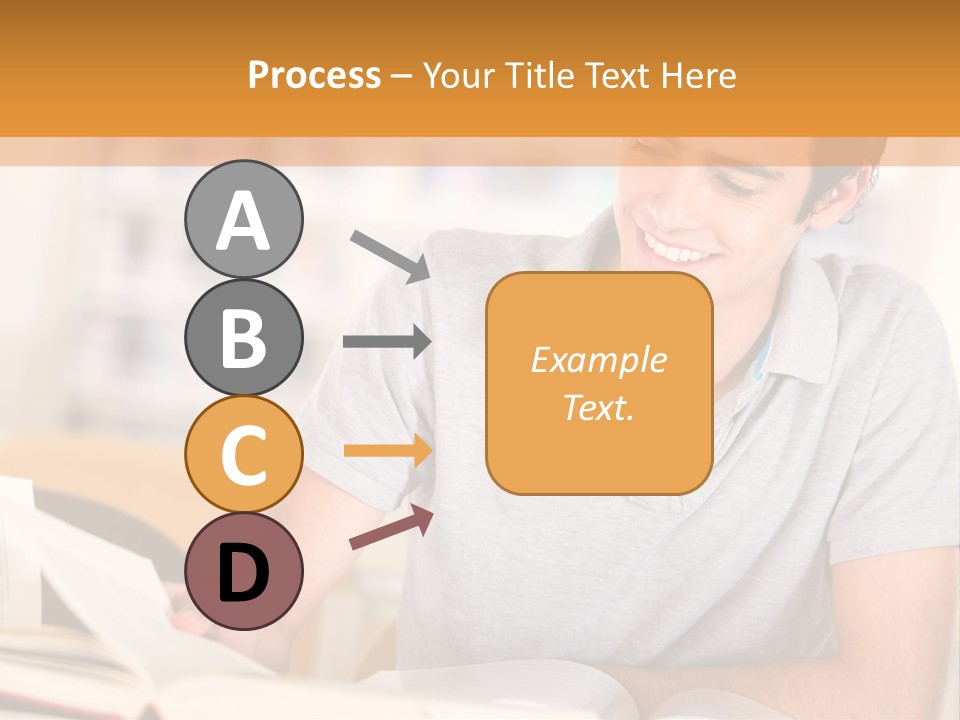 Process – Your Title Text Here

A

B

C

D

Example Text.